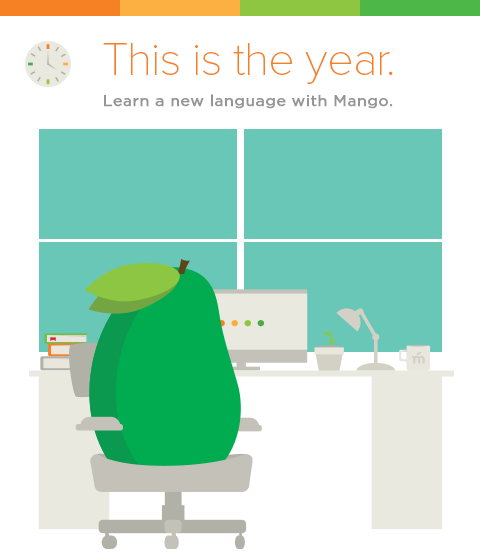 This is the year.

Learn a new language with Mango.

m